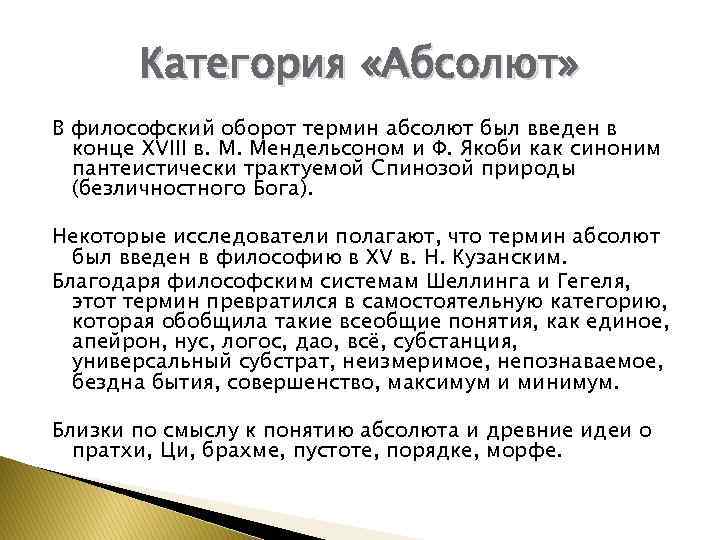 Категория «Абсолют»

В философский оборот термин абсолют был введен в конце XVIII в. М. Мендельсоном и Ф. Якоби как синоним пантеистически трактуемой Спинозой природы (безличностного Бога).

Некоторые исследователи полагают, что термин абсолют был введен в философию в XV в. Н. Кузанским.

Благодаря философским системам Шеллинга и Гегеля, этот термин превратился в самостоятельную категорию, которая обобщила такие всеобщие понятия, как единое, апейрон, нус, логос, дао, всё, субстанция, универсальный субстрат, неизмеримое, непознаваемое, бездна бытия, совершенство, максимум и минимум.

Близки по смыслу к понятию абсолюта и древние идеи о пратхи, Ци, брахме, пустоте, порядке, морфе.